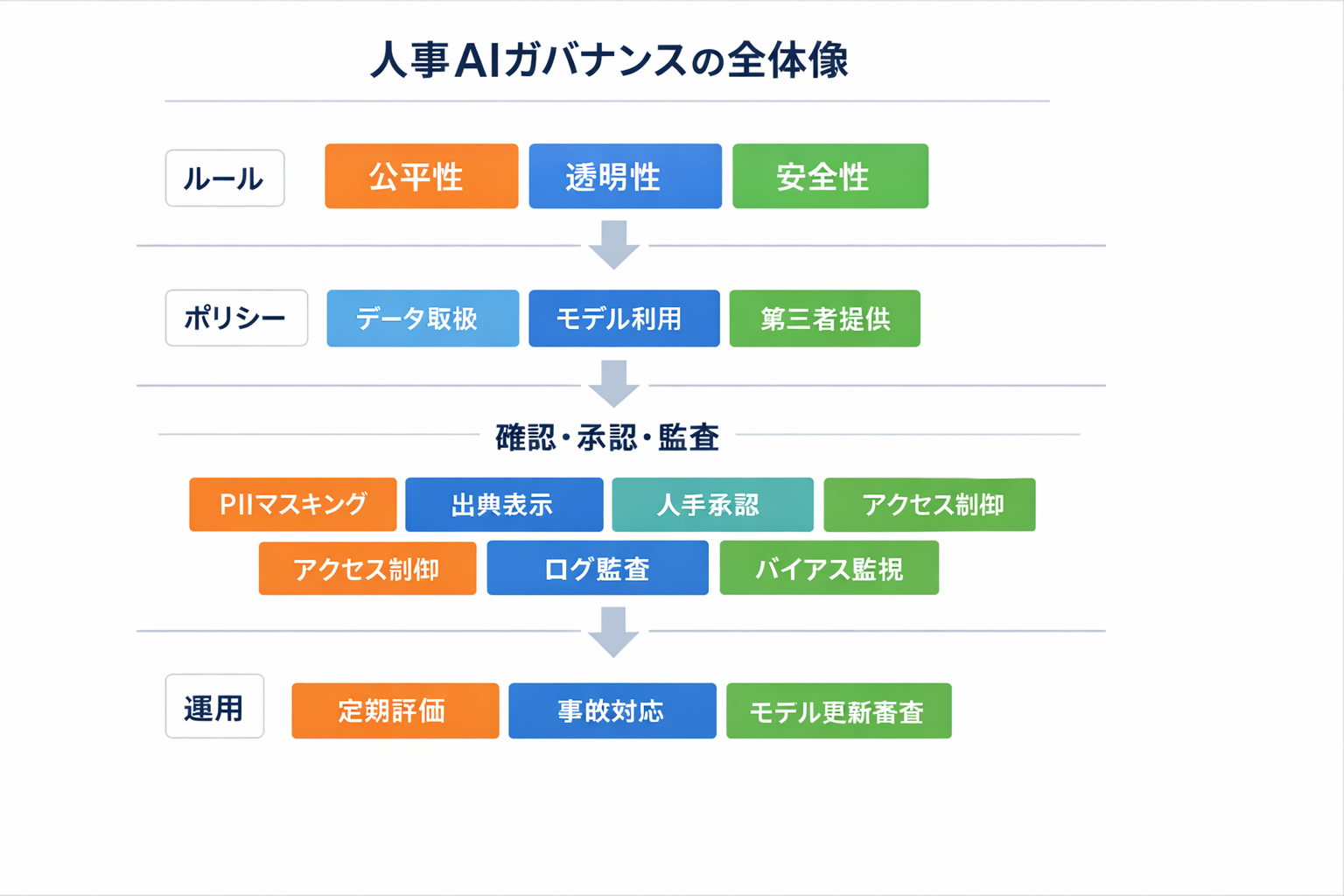 人事AIガバナンスの全体像

ルール
公平性
透明性
安全性

ポリシー
データ取扱
モデル利用
第三者提供

確認・承認・監査

PIIマスキング
出典表示
人手承認
アクセス制御
アクセス制御
ログ監査
バイアス監視

運用
定期評価
事故対応
モデル更新審査